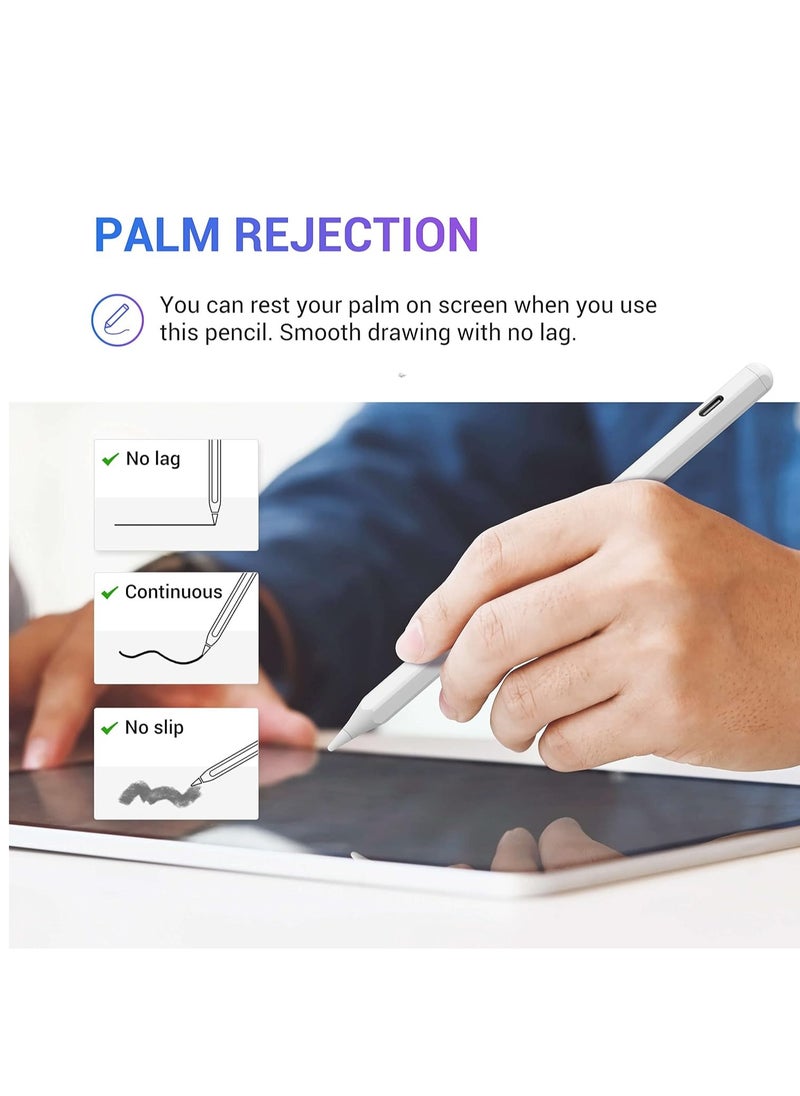 PALM REJECTION

You can rest your palm on screen when you use this pencil. Smooth drawing with no lag.

✔ No lag

✔ Continuous

✔ No slip